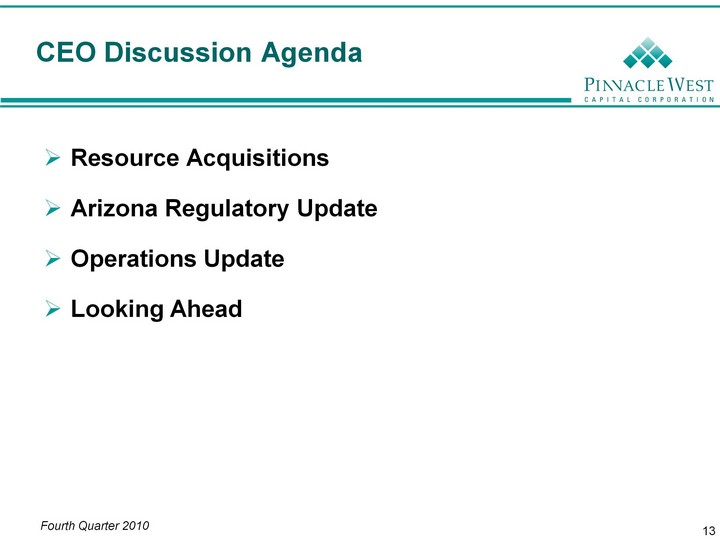 CEO Discussion Agenda

PINNACLE WEST
CAPITAL CORPORATION

➢ Resource Acquisitions

➢ Arizona Regulatory Update

➢ Operations Update

➢ Looking Ahead

Fourth Quarter 2010

13